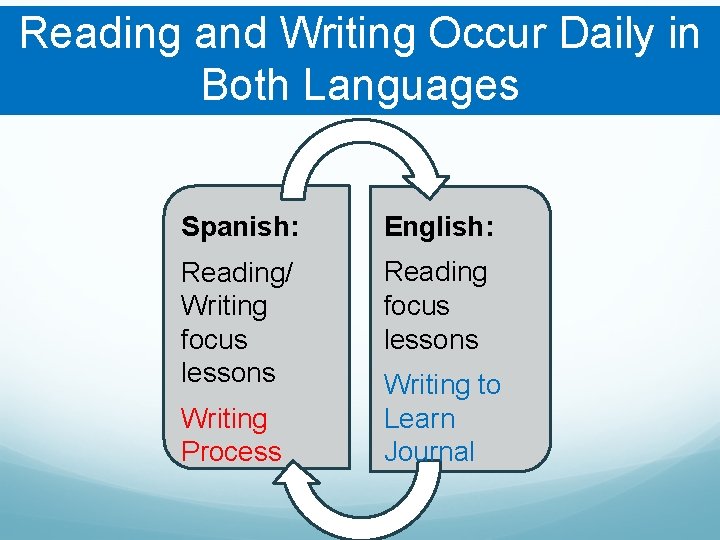 Reading and Writing Occur Daily in Both Languages

Spanish:

Reading/ Writing focus lessons

Writing Process

English:

Reading focus lessons

Writing to Learn Journal